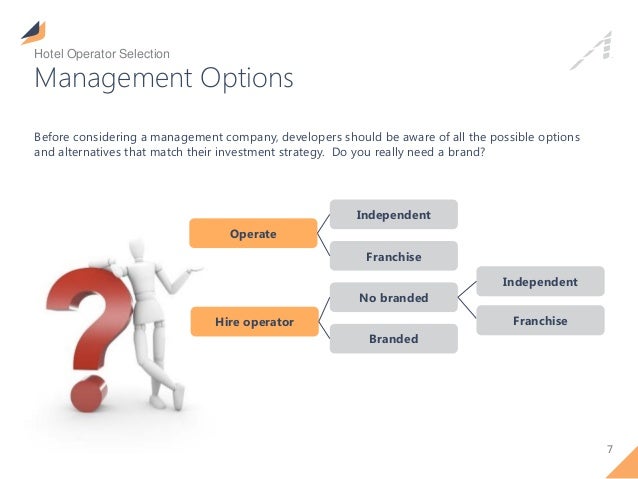 Hotel Operator Selection

Management Options

Before considering a management company, developers should be aware of all the possible options and alternatives that match their investment strategy. Do you really need a brand?

Operate

Independent

Franchise

Hire operator

No branded

Independent

Franchise

Branded

7